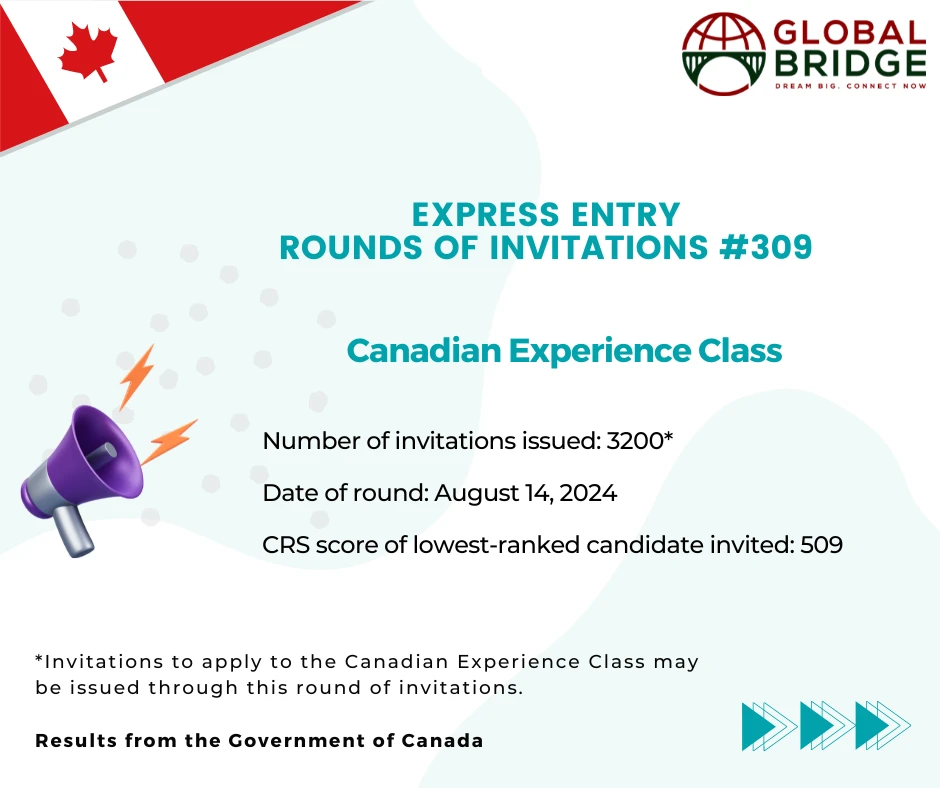 GLOBAL BRIDGE
DREAM BIG. CONNECT NOW

EXPRESS ENTRY
ROUNDS OF INVITATIONS #309

Canadian Experience Class

Number of invitations issued: 3200*

Date of round: August 14, 2024

CRS score of lowest-ranked candidate invited: 509

*Invitations to apply to the Canadian Experience Class may be issued through this round of invitations.

Results from the Government of Canada